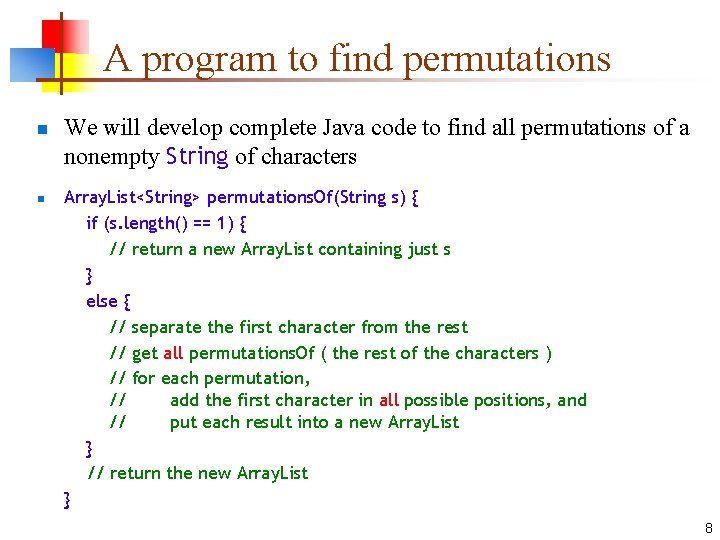 A program to find permutations

We will develop complete Java code to find all permutations of a nonempty String of characters

ArrayList<String> permutationsOf(String s) {
if (s.length() == 1) {
// return a new ArrayList containing just s
}
else {
// separate the first character from the rest
// get all permutationsOf ( the rest of the characters )
// for each permutation,
// add the first character in all possible positions, and
// put each result into a new ArrayList
}
// return the new ArrayList
}

8